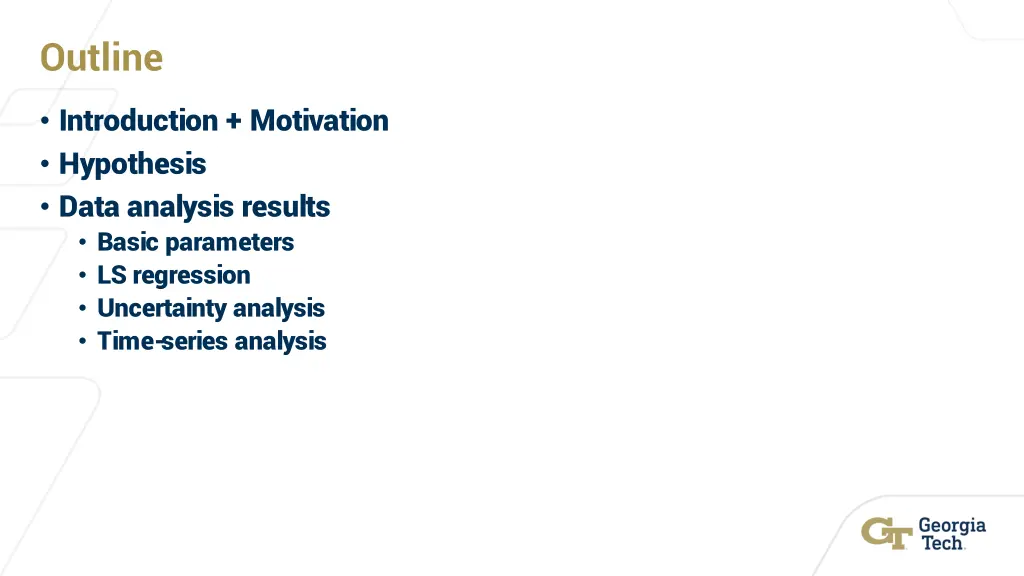 Outline

• Introduction + Motivation
• Hypothesis
• Data analysis results
  • Basic parameters
  • LS regression
  • Uncertainty analysis
  • Time-series analysis

GT Georgia Tech